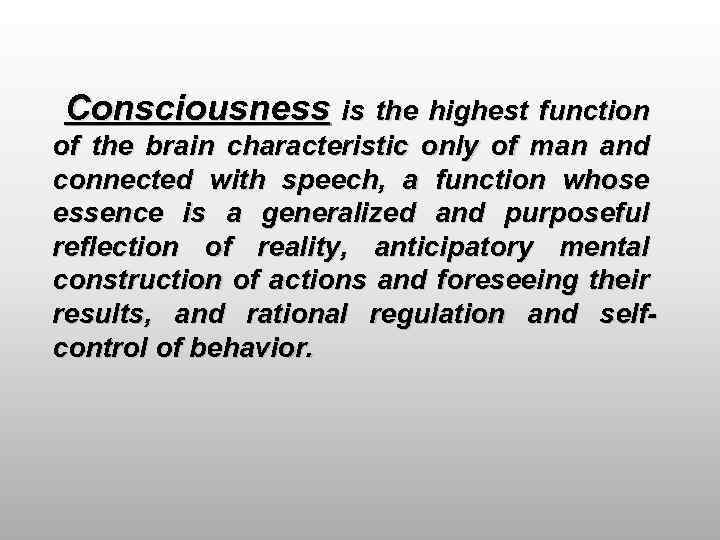 Consciousness is the highest function of the brain characteristic only of man and connected with speech, a function whose essence is a generalized and purposeful reflection of reality, anticipatory mental construction of actions and foreseeing their results, and rational regulation and self-control of behavior.